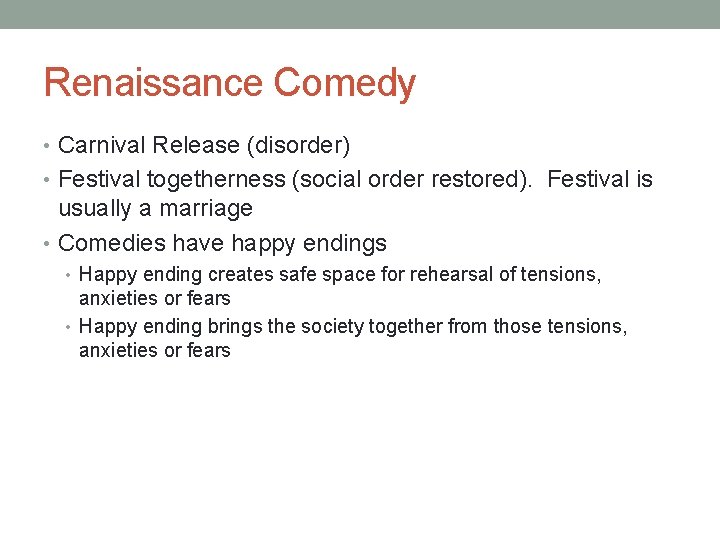 Renaissance Comedy

• Carnival Release (disorder)
• Festival togetherness (social order restored). Festival is usually a marriage
• Comedies have happy endings
  • Happy ending creates safe space for rehearsal of tensions, anxieties or fears
  • Happy ending brings the society together from those tensions, anxieties or fears